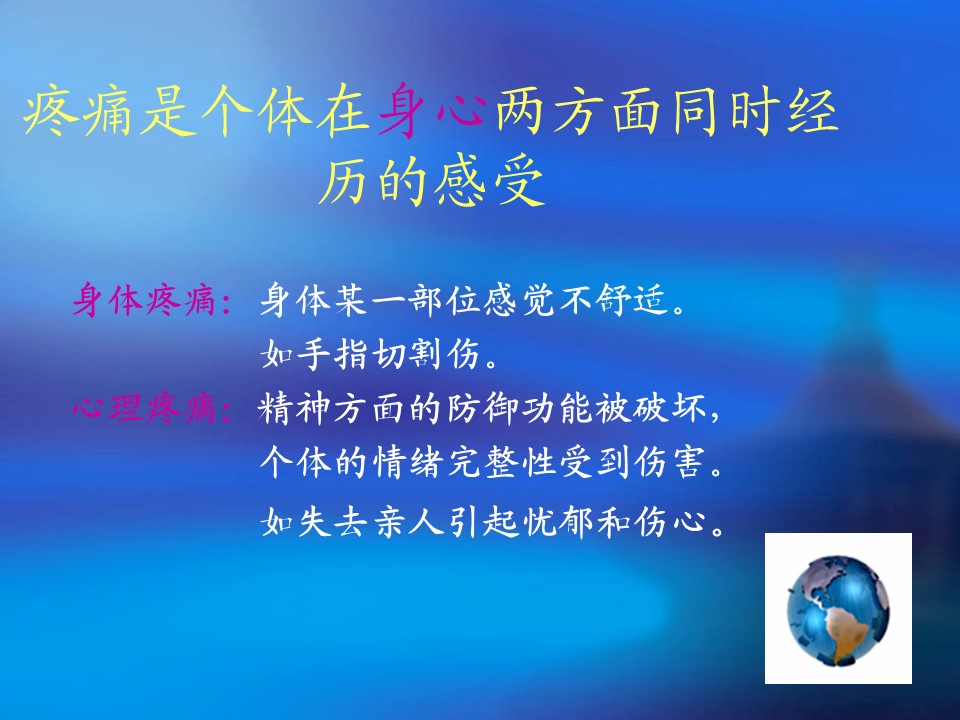 疼痛是个体在身心两方面同时经历的感受

身体疼痛：身体某一部位感觉不舒适。
如手指切割伤。

心理疼痛：精神方面的防御功能被破坏，
个体的情绪完整性受到伤害。
如失去亲人引起忧郁和伤心。